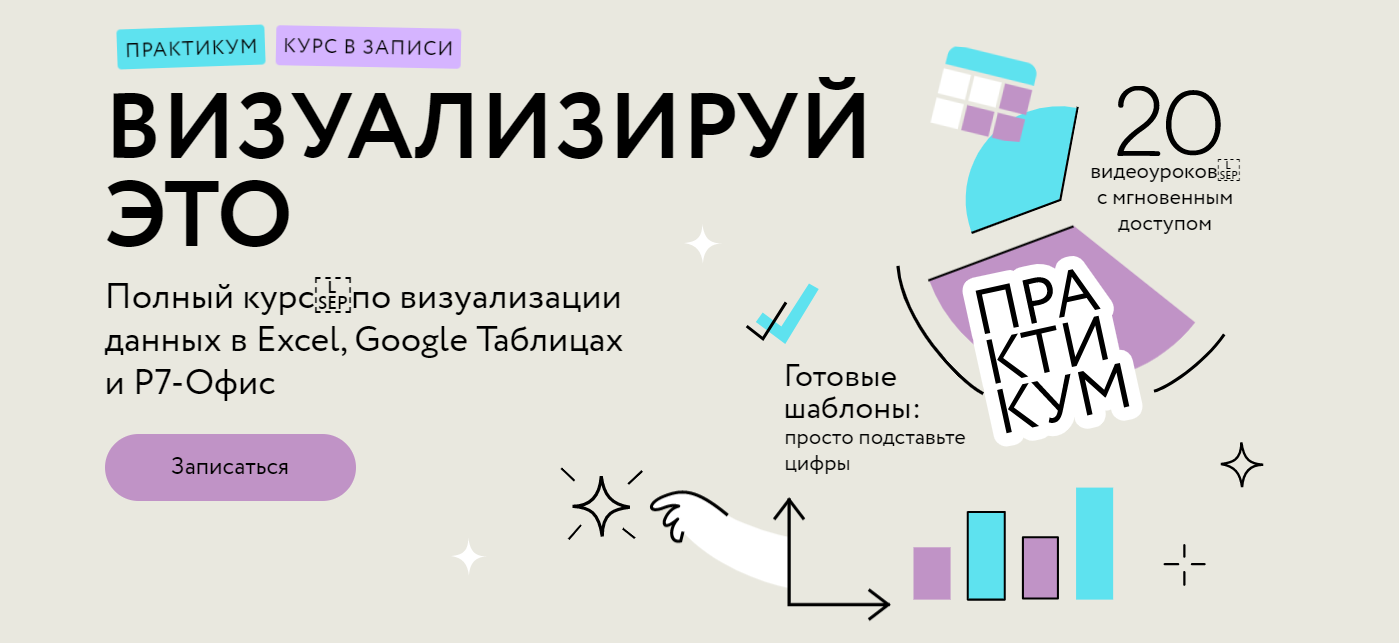 ПРАКТИКУМ КУРС В ЗАПИСИ

ВИЗУАЛИЗИРУЙ ЭТО

Полный курс по визуализации данных в Excel, Google Таблицах и Р7-Офис

Записаться

20 видеоуроков с мгновенным доступом

ПРА КТИ КУМ

Готовые шаблоны: просто подставьте цифры